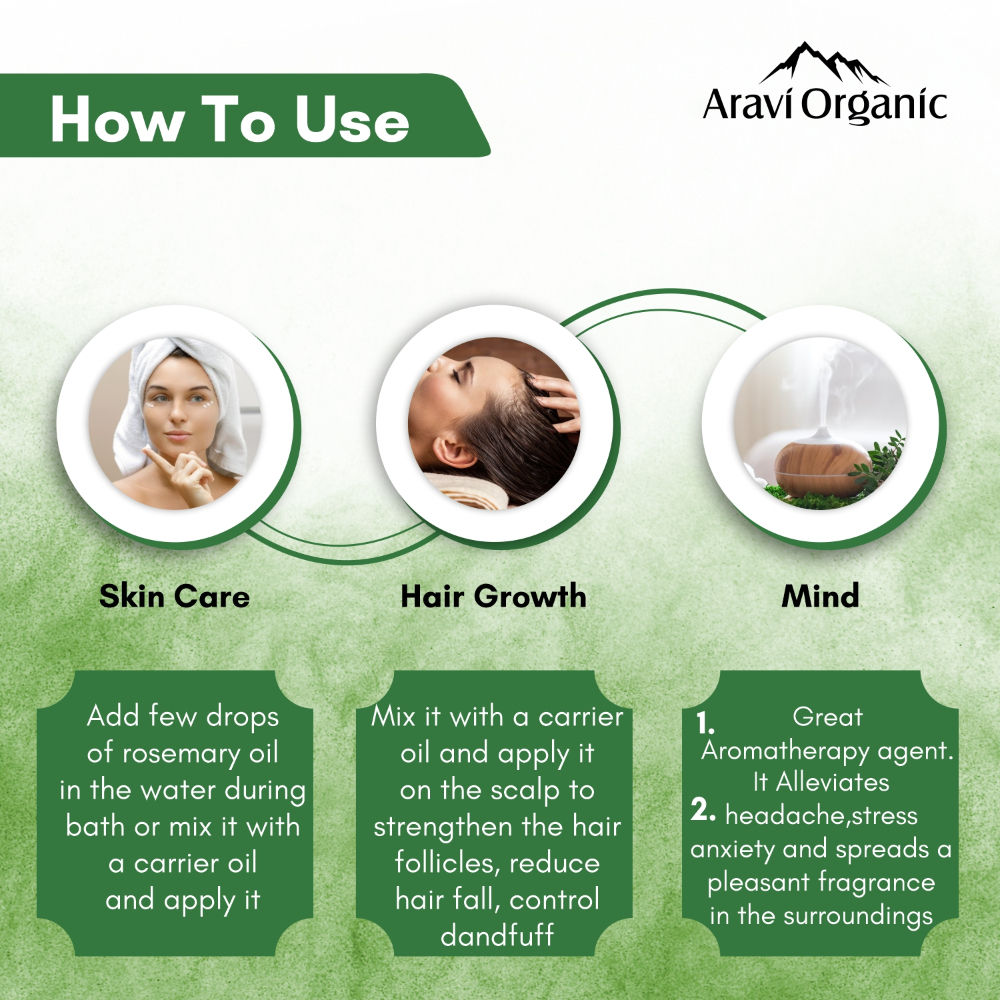 How To Use

Aravi Organic

Skin Care

Hair Growth

Mind

Add few drops of rosemary oil in the water during bath or mix it with a carrier oil and apply it

Mix it with a carrier oil and apply it on the scalp to strengthen the hair follicles, reduce hair fall, control dandfuff

1. Great Aromatherapy agent. It Alleviates
2. headache,stress anxiety and spreads a pleasant fragrance in the surroundings